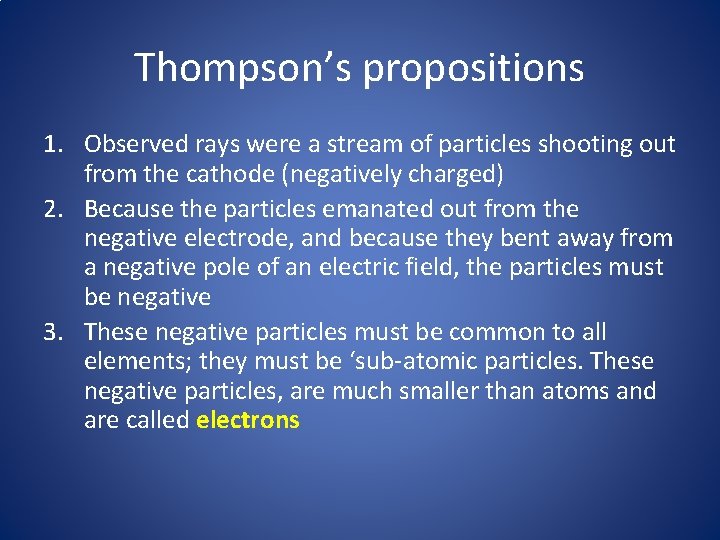 Thompson’s propositions

1. Observed rays were a stream of particles shooting out from the cathode (negatively charged)
2. Because the particles emanated out from the negative electrode, and because they bent away from a negative pole of an electric field, the particles must be negative
3. These negative particles must be common to all elements; they must be ‘sub-atomic particles. These negative particles, are much smaller than atoms and are called electrons